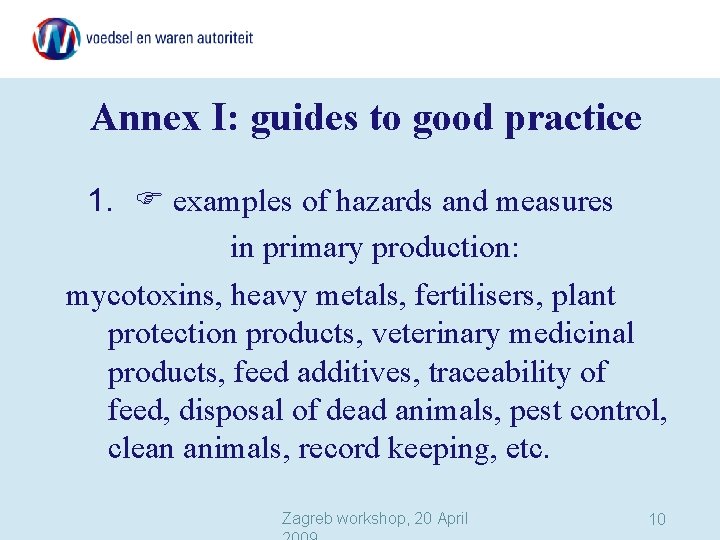 voedsel en waren autoriteit

Annex I: guides to good practice

1. ☞ examples of hazards and measures in primary production:

mycotoxins, heavy metals, fertilisers, plant protection products, veterinary medicinal products, feed additives, traceability of feed, disposal of dead animals, pest control, clean animals, record keeping, etc.

Zagreb workshop, 20 April 2009

10